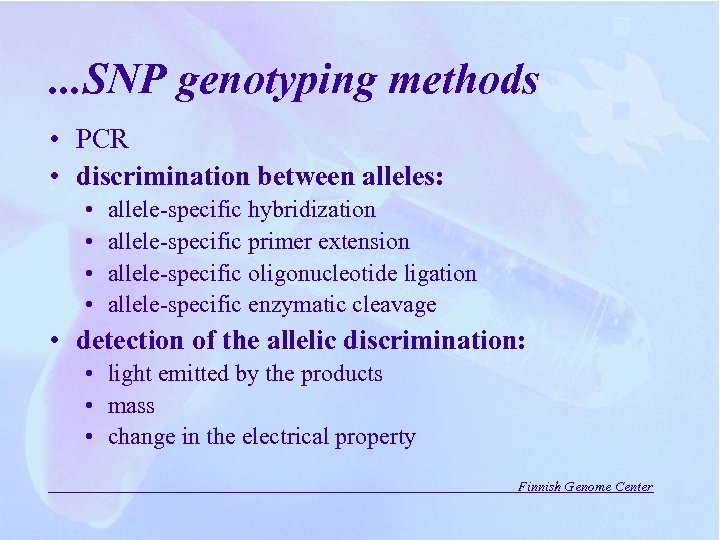 ...SNP genotyping methods

• PCR
• discrimination between alleles:
  • allele-specific hybridization
  • allele-specific primer extension
  • allele-specific oligonucleotide ligation
  • allele-specific enzymatic cleavage
• detection of the allelic discrimination:
  • light emitted by the products
  • mass
  • change in the electrical property

Finnish Genome Center